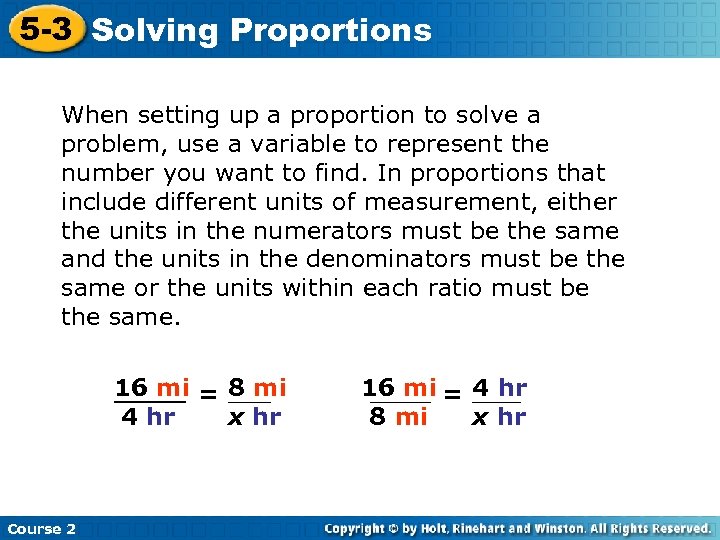 5-3 Solving Proportions

When setting up a proportion to solve a problem, use a variable to represent the number you want to find. In proportions that include different units of measurement, either the units in the numerators must be the same and the units in the denominators must be the same or the units within each ratio must be the same.

$\frac{16 \text{ mi}}{4 \text{ hr}} = \frac{8 \text{ mi}}{x \text{ hr}}$ $\frac{16 \text{ mi}}{8 \text{ mi}} = \frac{4 \text{ hr}}{x \text{ hr}}$

Course 2

Copyright © by Holt, Rinehart and Winston. All Rights Reserved.